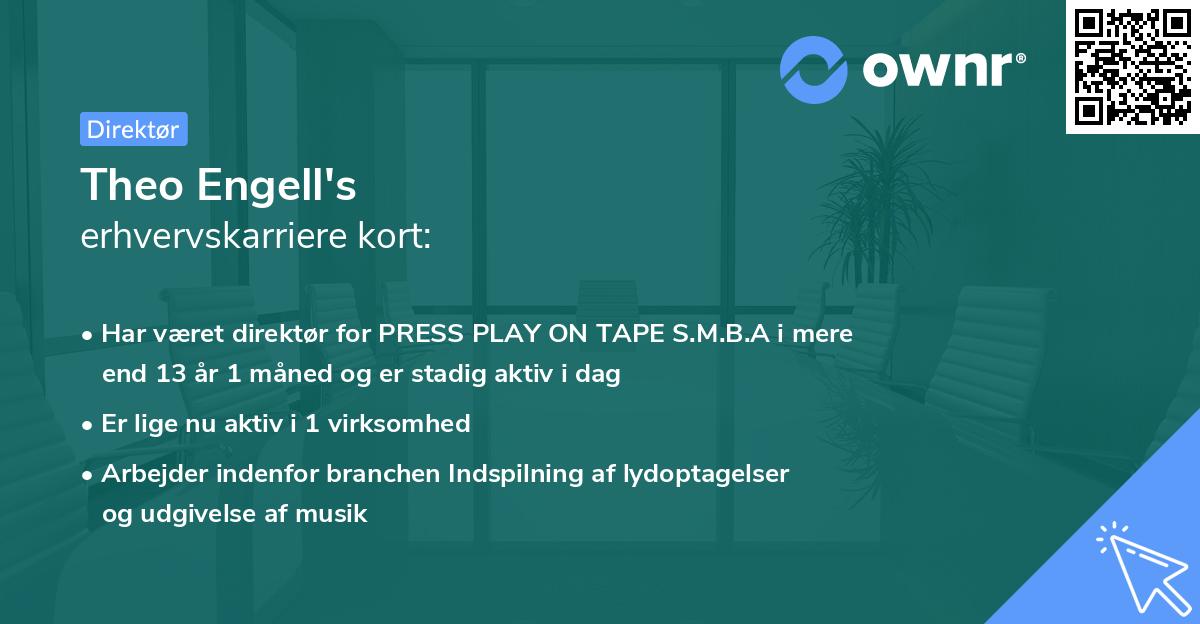 ownr®

Direktør

Theo Engell's
erhvervskarriere kort:

• Har været direktør for PRESS PLAY ON TAPE S.M.B.A i mere end 13 år 1 måned og er stadig aktiv i dag
• Er lige nu aktiv i 1 virksomhed
• Arbejder indenfor branchen Indspilning af lydoptagelser og udgivelse af musik